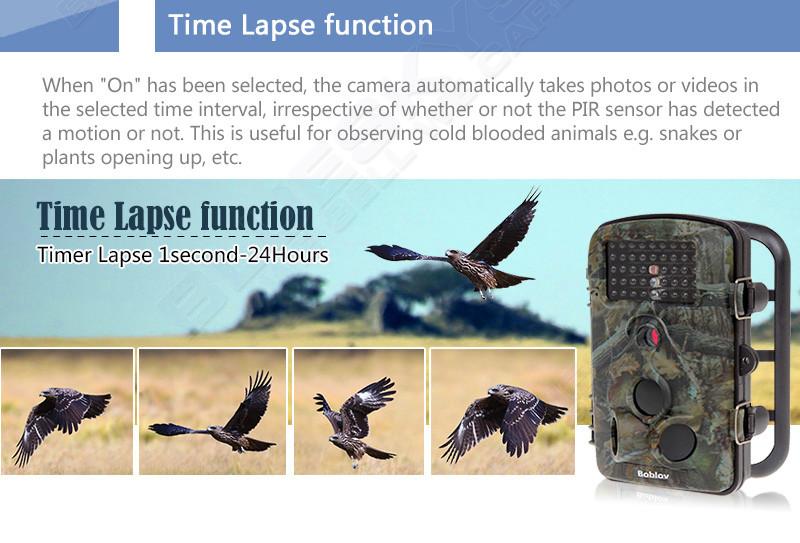 Time Lapse function

When "On" has been selected, the camera automatically takes photos or videos in the selected time interval, irrespective of whether or not the PIR sensor has detected a motion or not. This is useful for observing cold blooded animals e.g. snakes or plants opening up, etc.

Time Lapse function

Timer Lapse 1second-24Hours

Boblov